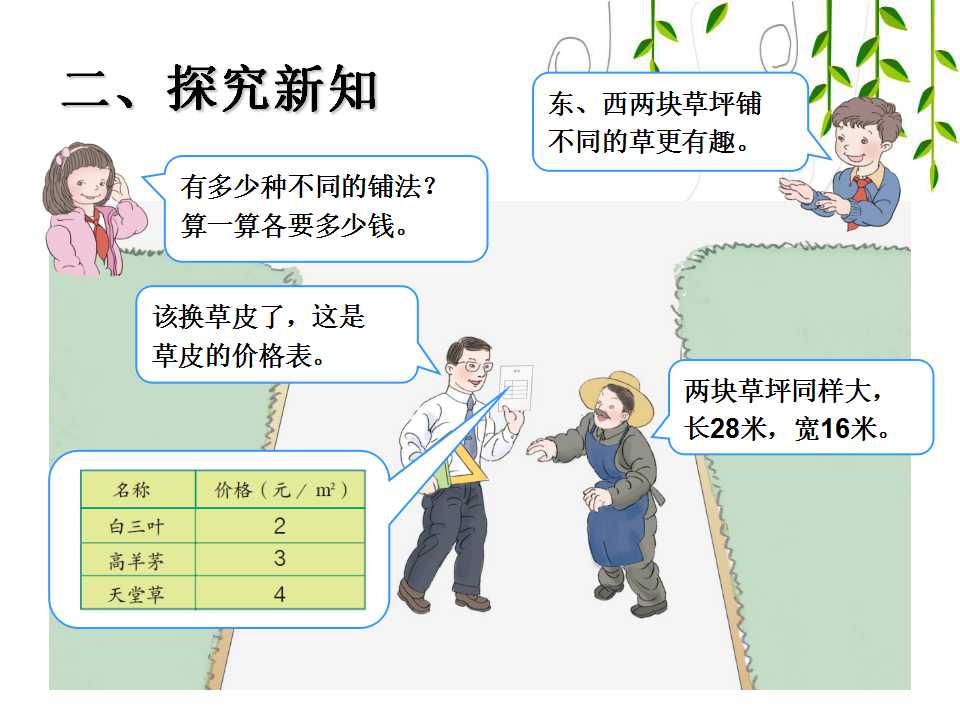 二、探究新知

东、西两块草坪铺不同的草更有趣。

有多少种不同的铺法？算一算各要多少钱。

该换草皮了，这是草皮的价格表。

两块草坪同样大，长28米，宽16米。

| 名称 | 价格（元／$m^2$） |
|---|---|
| 白三叶 | 2 |
| 高羊茅 | 3 |
| 天堂草 | 4 |